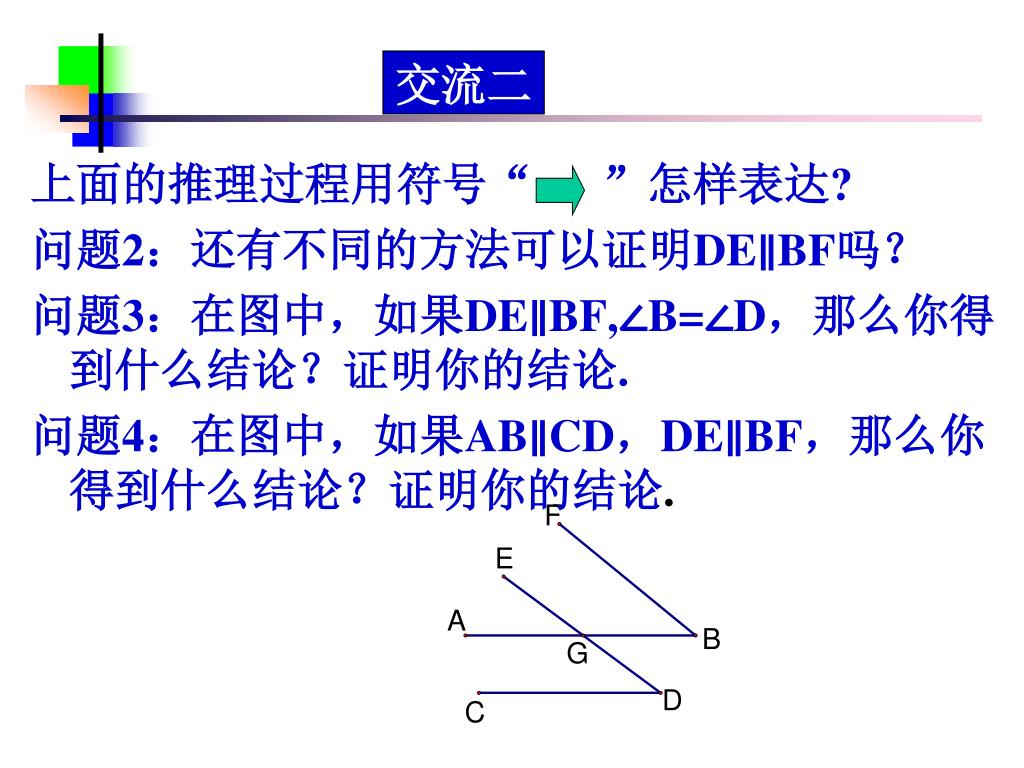 交流二

上面的推理过程用符号“ ”怎样表达?

问题2：还有不同的方法可以证明DE∥BF吗？

问题3：在图中，如果DE∥BF,∠B=∠D，那么你得到什么结论？证明你的结论.

问题4：在图中，如果AB∥CD，DE∥BF，那么你得到什么结论？证明你的结论.

F
E
A
B
G
D
C